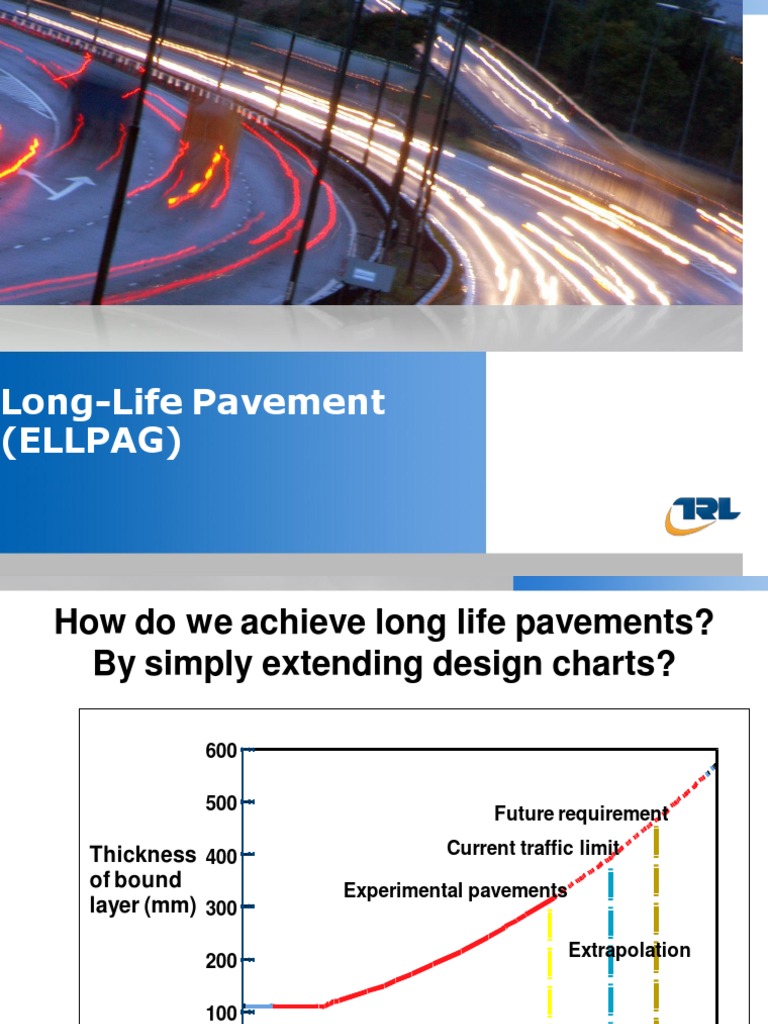 Long-Life Pavement (ELLPAG)

TRL

How do we achieve long life pavements? By simply extending design charts?

600
500
400
300
200
100

Thickness of bound layer (mm)

Future requirement
Current traffic limit
Experimental pavements
Extrapolation